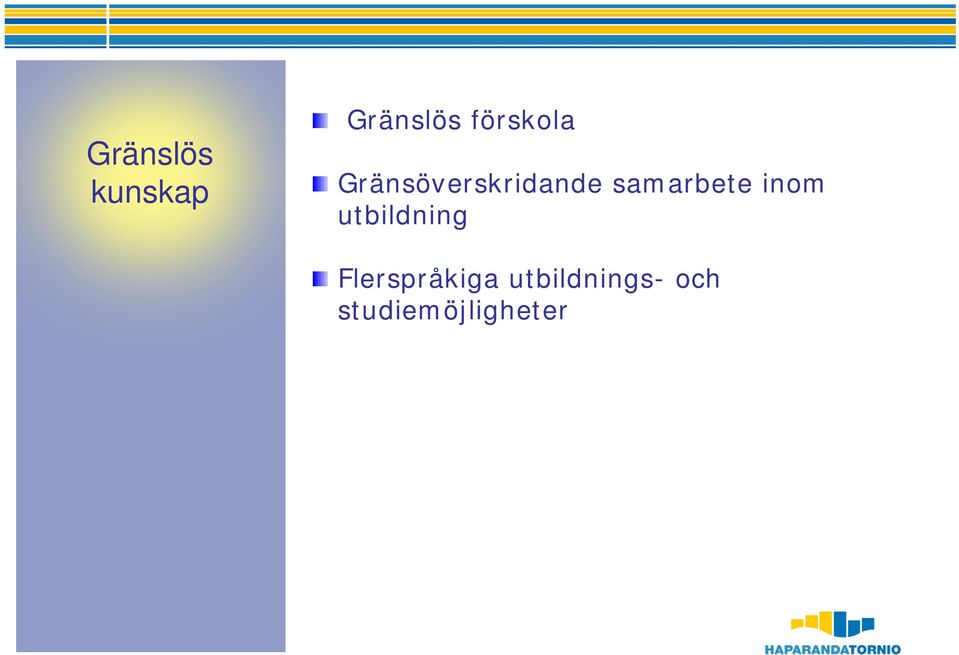 Gränslös kunskap

Gränslös förskola

Gränsöverskridande samarbete inom utbildning

Flerspråkiga utbildnings- och studiemöjligheter

HAPARANDATORNIO